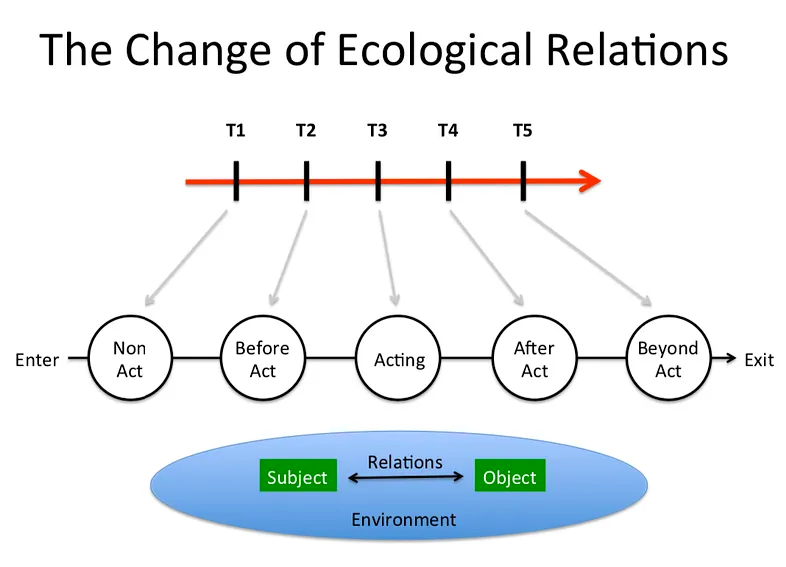 The Change of Ecological Relations

T1 T2 T3 T4 T5

Enter Non Act Before Act Acting After Act Beyond Act Exit

Subject Relations Object

Environment